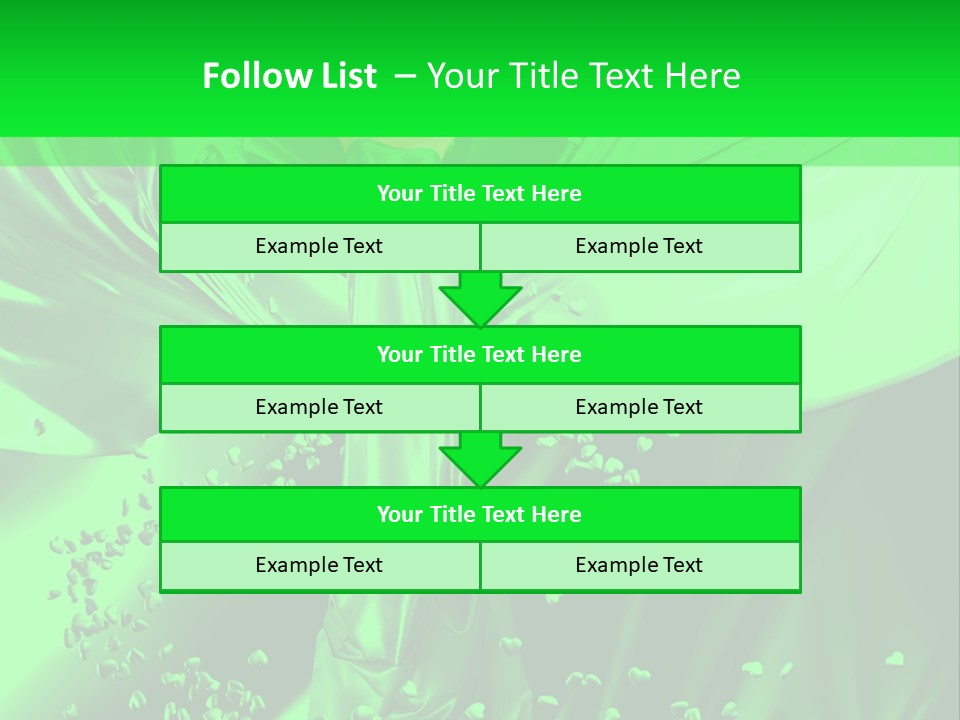 Follow List – Your Title Text Here

Your Title Text Here

Example Text

Example Text

Your Title Text Here

Example Text

Example Text

Your Title Text Here

Example Text

Example Text